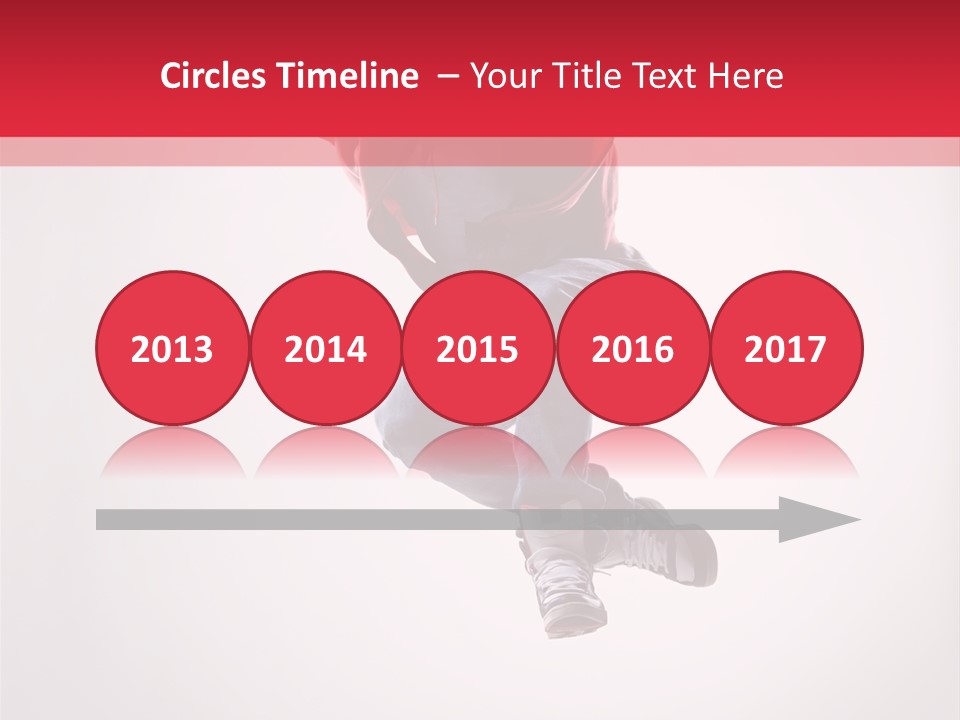 Circles Timeline – Your Title Text Here

2013

2014

2015

2016

2017